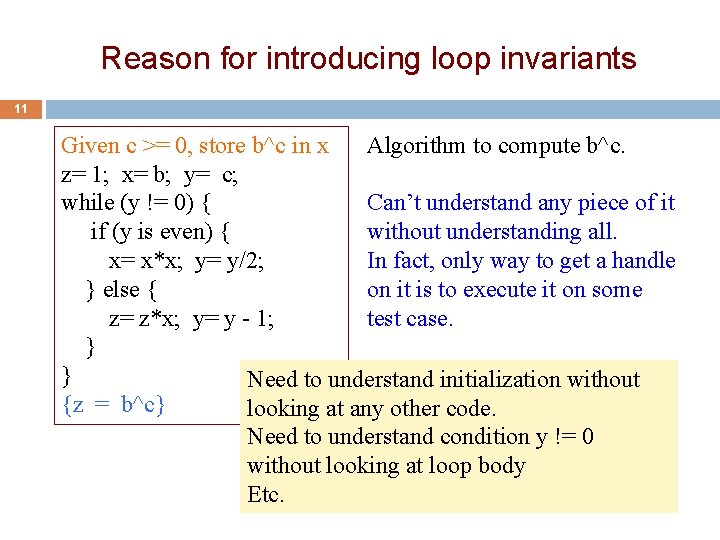 Reason for introducing loop invariants

11

Given c >= 0, store b^c in x
z= 1; x= b; y= c;
while (y != 0) {
  if (y is even) {
    x= x*x; y= y/2;
  } else {
    z= z*x; y= y - 1;
  }
}
{z = b^c}

Algorithm to compute b^c.

Can't understand any piece of it without understanding all.
In fact, only way to get a handle on it is to execute it on some test case.

Need to understand initialization without looking at any other code.
Need to understand condition y != 0 without looking at loop body
Etc.